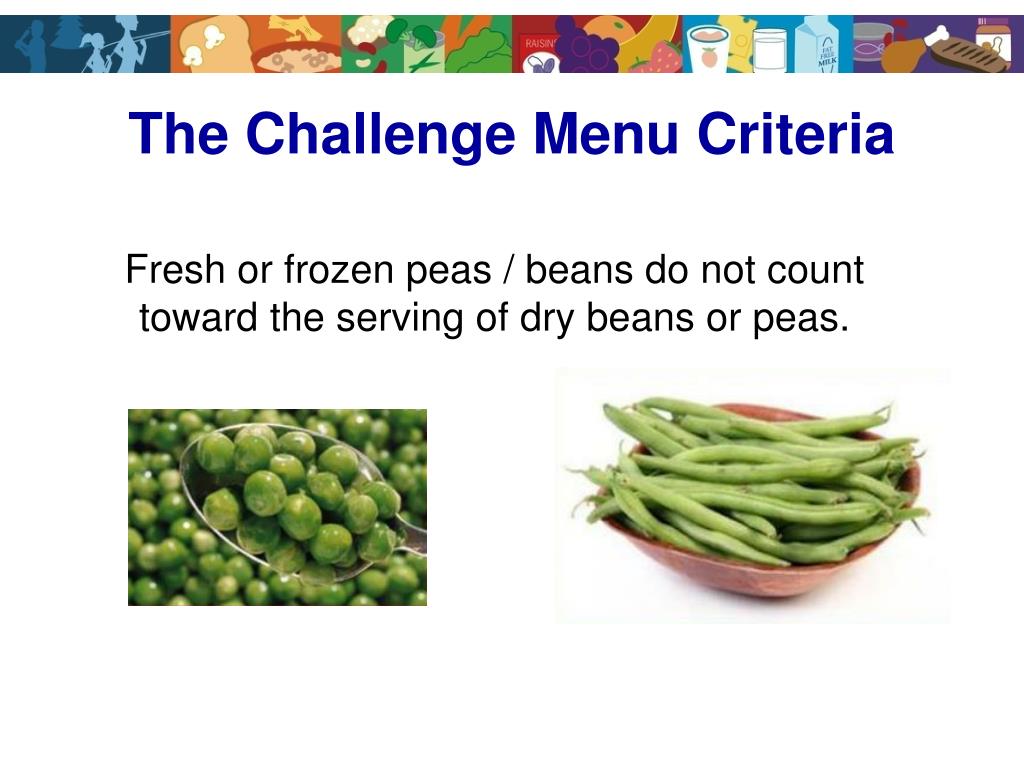 RAISINS

FAT FREE MILK

The Challenge Menu Criteria

Fresh or frozen peas / beans do not count toward the serving of dry beans or peas.